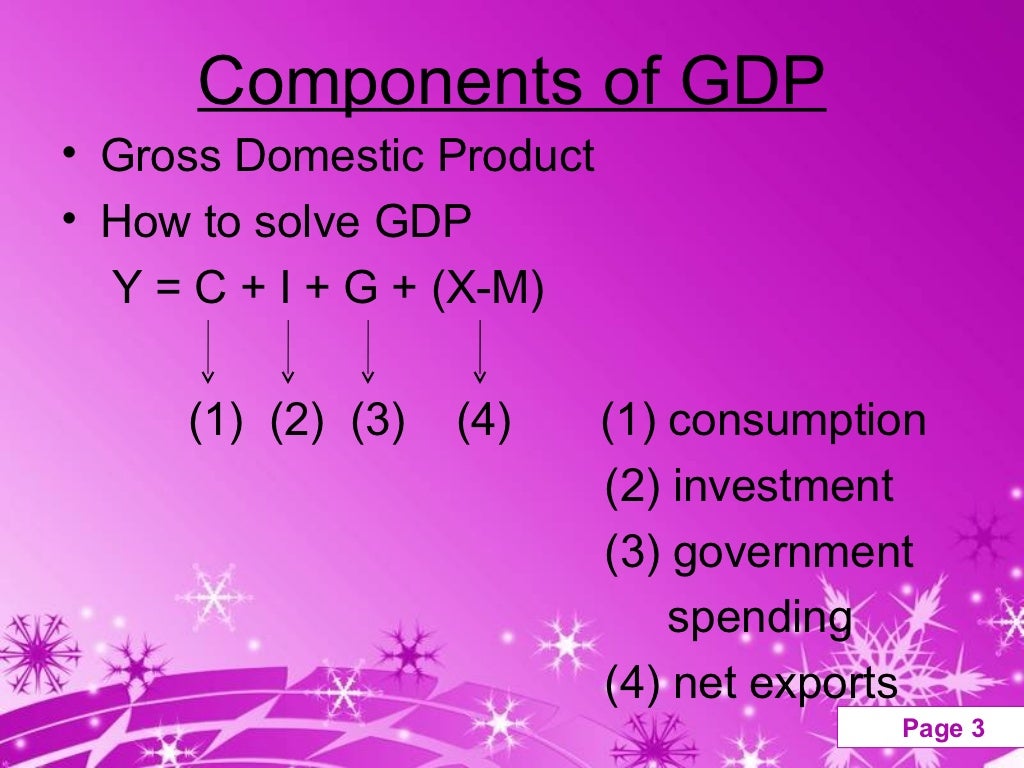 Components of GDP

• Gross Domestic Product
• How to solve GDP

$Y = C + I + G + (X-M)$

(1) (2) (3) (4)

(1) consumption
(2) investment
(3) government spending
(4) net exports

Page 3